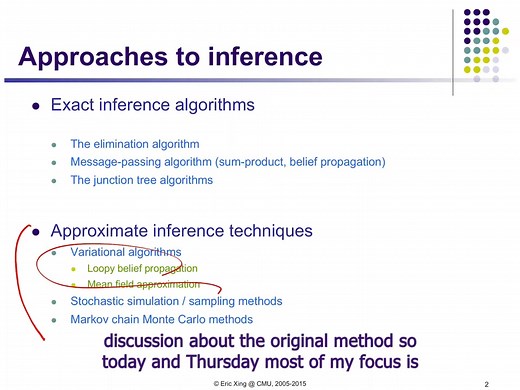 Approaches to inference

- Exact inference algorithms
  - The elimination algorithm
  - Message-passing algorithm (sum-product, belief propagation)
  - The junction tree algorithms

- Approximate inference techniques
  - Variational algorithms
    - Loopy belief propagation
    - Mean field approximation
  - Stochastic simulation / sampling methods
  - Markov chain Monte Carlo methods

discussion about the original method so today and Thursday most of my focus is

© Eric Xing @ CMU, 2005-2015

2